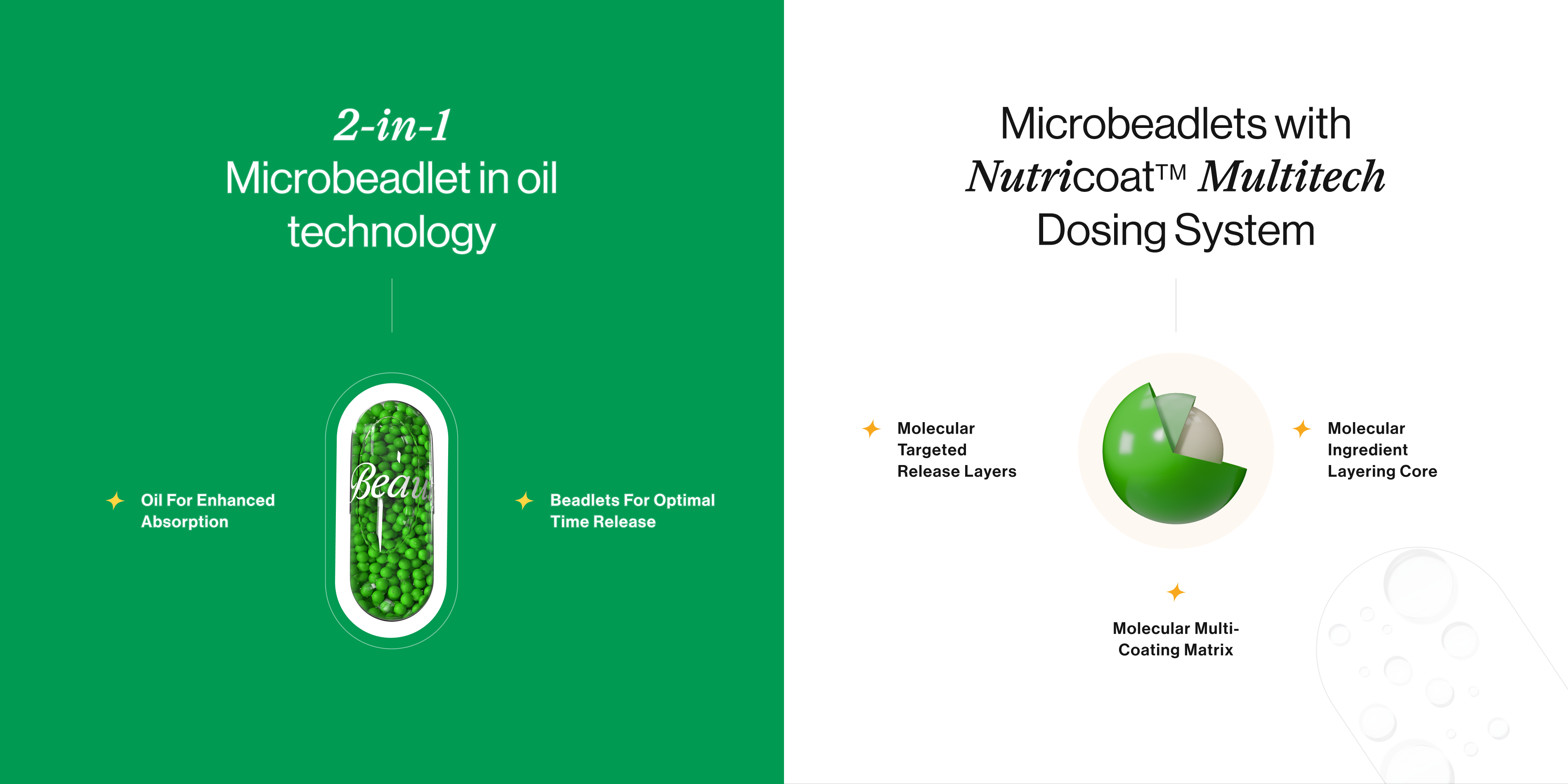 2-in-1
Microbeadlet in oil technology

Oil For Enhanced Absorption

Beau

Beadlets For Optimal Time Release

Microbeadlets with NutricoatTM Multitech Dosing System

Molecular Targeted Release Layers

Molecular Ingredient Layering Core

Molecular Multi-Coating Matrix